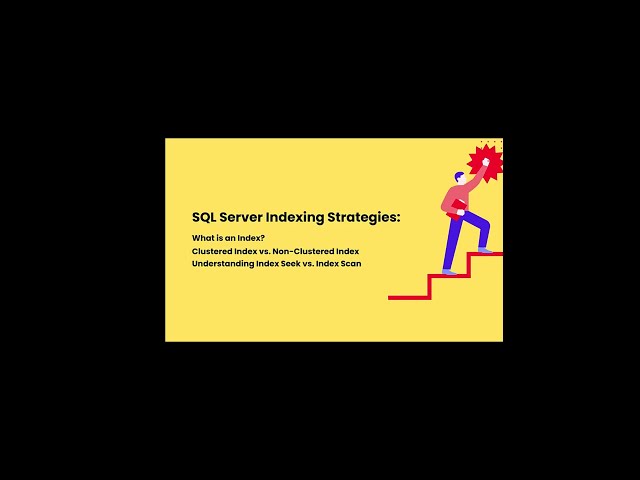 SQL Server Indexing Strategies:

What is an Index?
Clustered Index vs. Non-Clustered Index
Understanding Index Seek vs. Index Scan